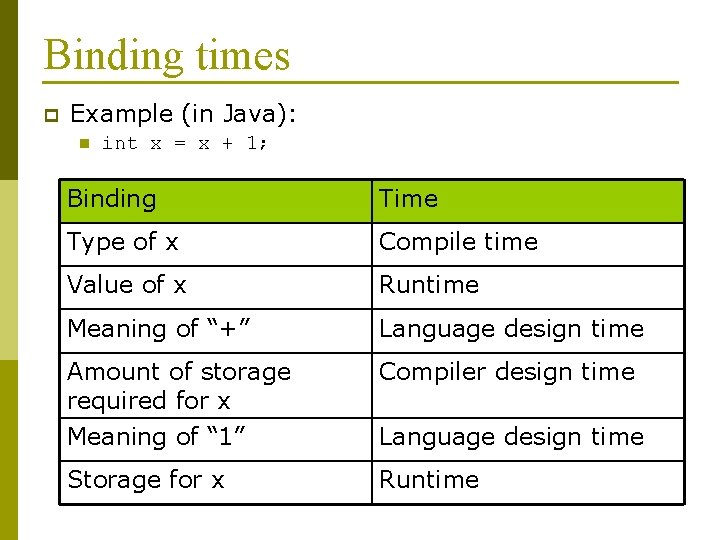 Binding times

Example (in Java):

int x = x + 1;

| Binding | Time |
|---|---|
| Type of x | Compile time |
| Value of x | Runtime |
| Meaning of “+” | Language design time |
| Amount of storage required for x | Compiler design time |
| Meaning of “1” | Language design time |
| Storage for x | Runtime |